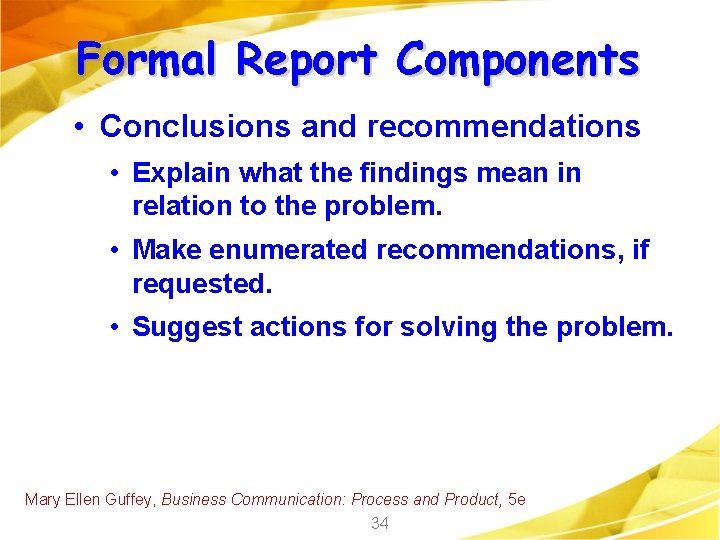 Formal Report Components

• Conclusions and recommendations

• Explain what the findings mean in relation to the problem.

• Make enumerated recommendations, if requested.

• Suggest actions for solving the problem.

Mary Ellen Guffey, Business Communication: Process and Product, 5e

34